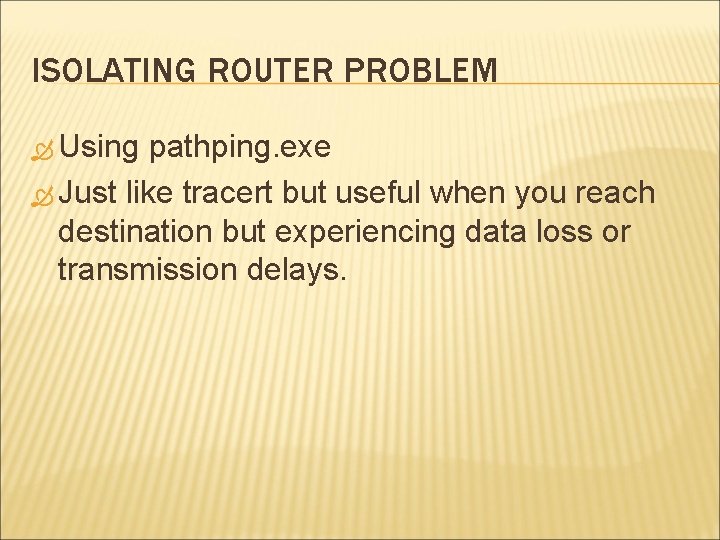 ISOLATING ROUTER PROBLEM

Using pathping.exe

Just like tracert but useful when you reach destination but experiencing data loss or transmission delays.